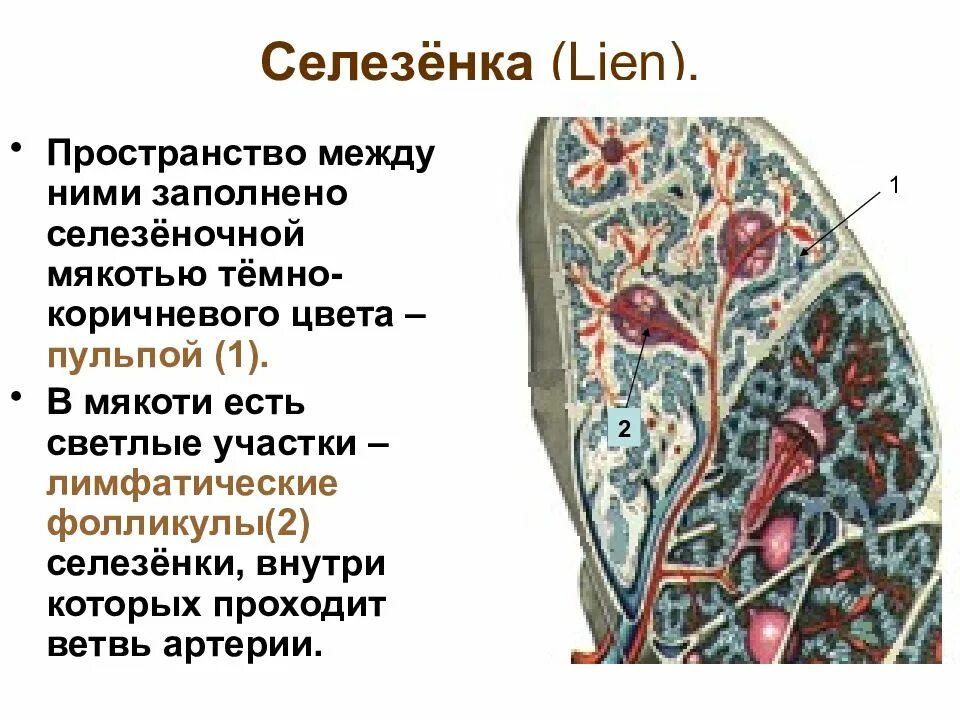 Селезёнка (Lien).

• Пространство между ними заполнено селезёночной мякотью тёмно-коричневого цвета – пульпой (1).

• В мякоти есть светлые участки – лимфатические фолликулы(2) селезёнки, внутри которых проходит ветвь артерии.

1

2